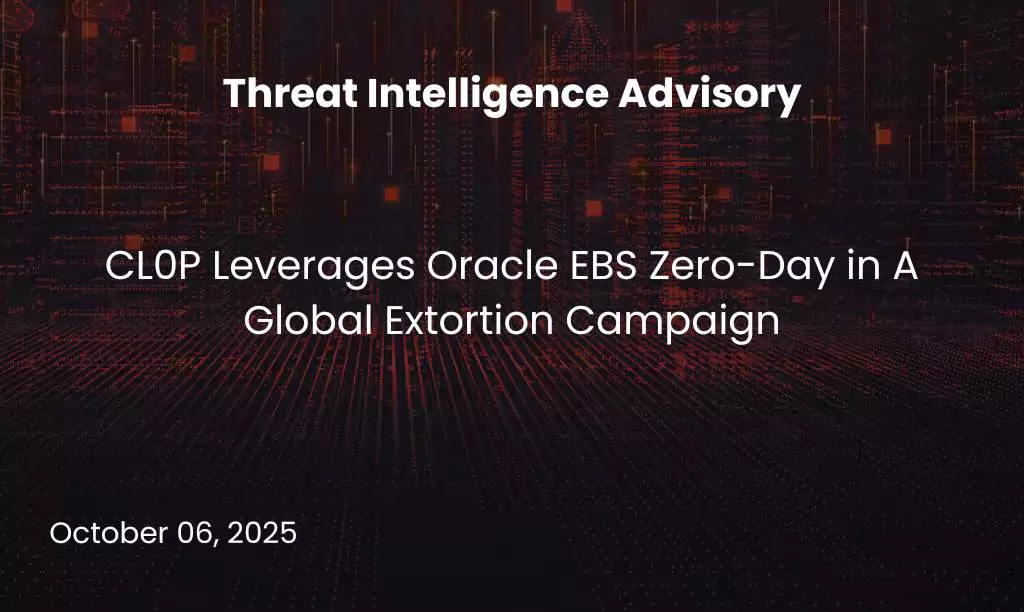 Threat Intelligence Advisory

CL0P Leverages Oracle EBS Zero-Day in A Global Extortion Campaign

October 06, 2025